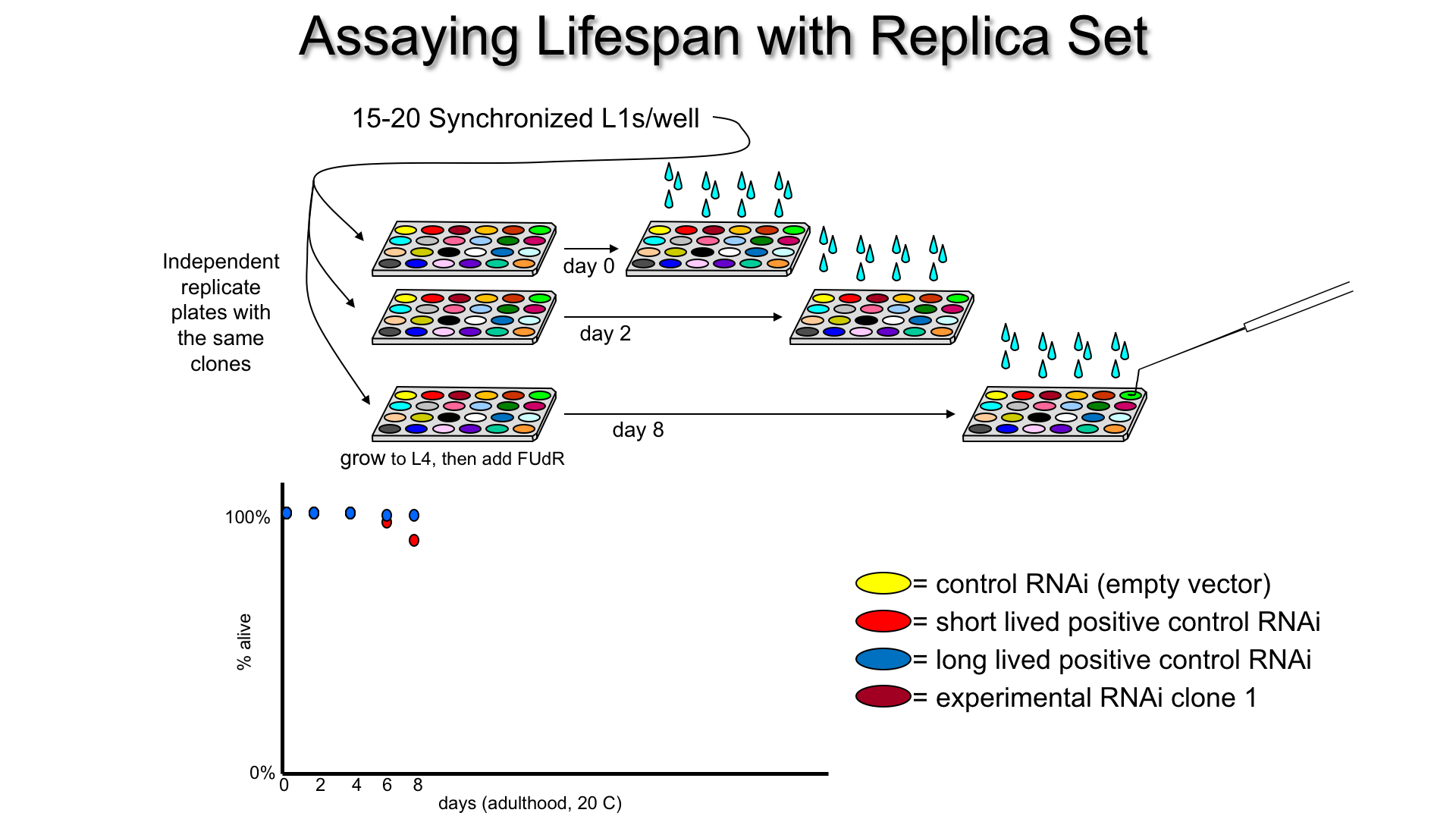 Assaying Lifespan with Replica Set

15-20 Synchronized L1s/well

Independent replicate plates with the same clones

day 0

day 2

day 8

grow to L4, then add FUdR

100%

% alive

0%

0 2 4 6 8

days (adulthood, 20 C)

= control RNAi (empty vector)
= short lived positive control RNAi
= long lived positive control RNAi
= experimental RNAi clone 1